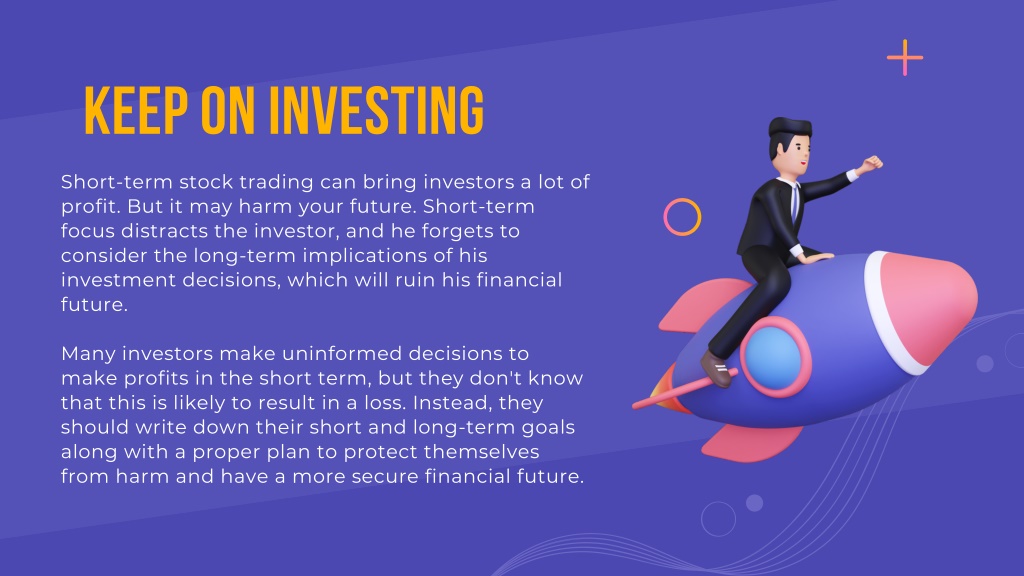 KEEP ON INVESTING

Short-term stock trading can bring investors a lot of profit. But it may harm your future. Short-term focus distracts the investor, and he forgets to consider the long-term implications of his investment decisions, which will ruin his financial future.

Many investors make uninformed decisions to make profits in the short term, but they don't know that this is likely to result in a loss. Instead, they should write down their short and long-term goals along with a proper plan to protect themselves from harm and have a more secure financial future.